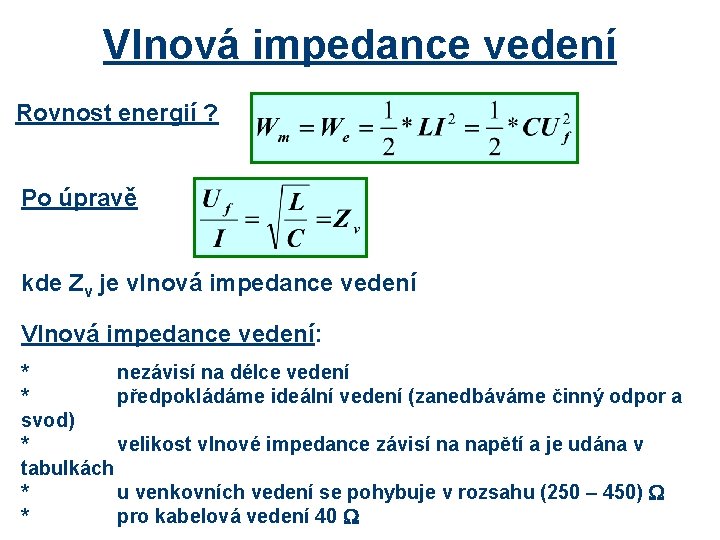 Vlnová impedance vedení

Rovnost energií ?

$W_m = W_e = \frac{1}{2} * LI^2 = \frac{1}{2} * CU_f^2$

Po úpravě

$\frac{U_f}{I} = \sqrt{\frac{L}{C}} = Z_v$

kde $Z_v$ je vlnová impedance vedení

Vlnová impedance vedení:

* nezávisí na délce vedení
* předpokládáme ideální vedení (zanedbáváme činný odpor a svod)
* velikost vlnové impedance závisí na napětí a je udána v tabulkách
* u venkovních vedení se pohybuje v rozsahu (250 – 450) Ω
* pro kabelová vedení 40 Ω